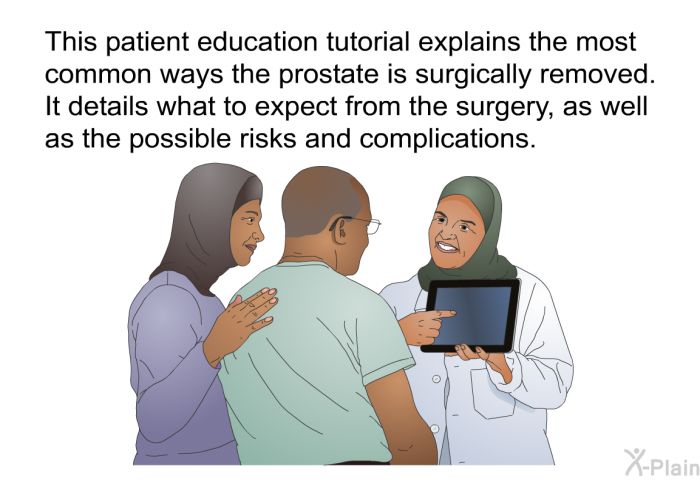 This patient education tutorial explains the most common ways the prostate is surgically removed. It details what to expect from the surgery, as well as the possible risks and complications.

X-Plain